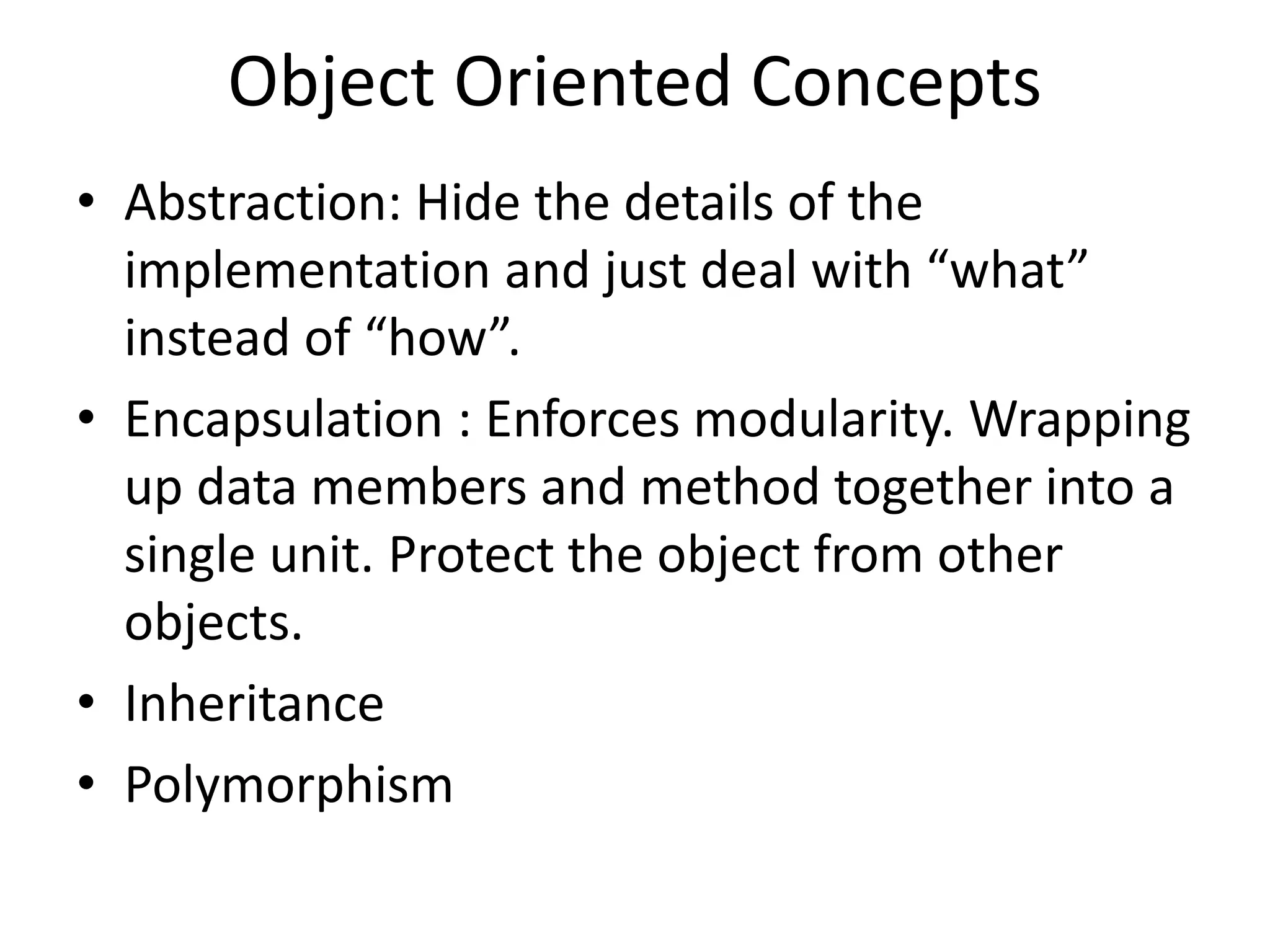 Object Oriented Concepts

• Abstraction: Hide the details of the implementation and just deal with “what” instead of “how”.

• Encapsulation : Enforces modularity. Wrapping up data members and method together into a single unit. Protect the object from other objects.

• Inheritance

• Polymorphism